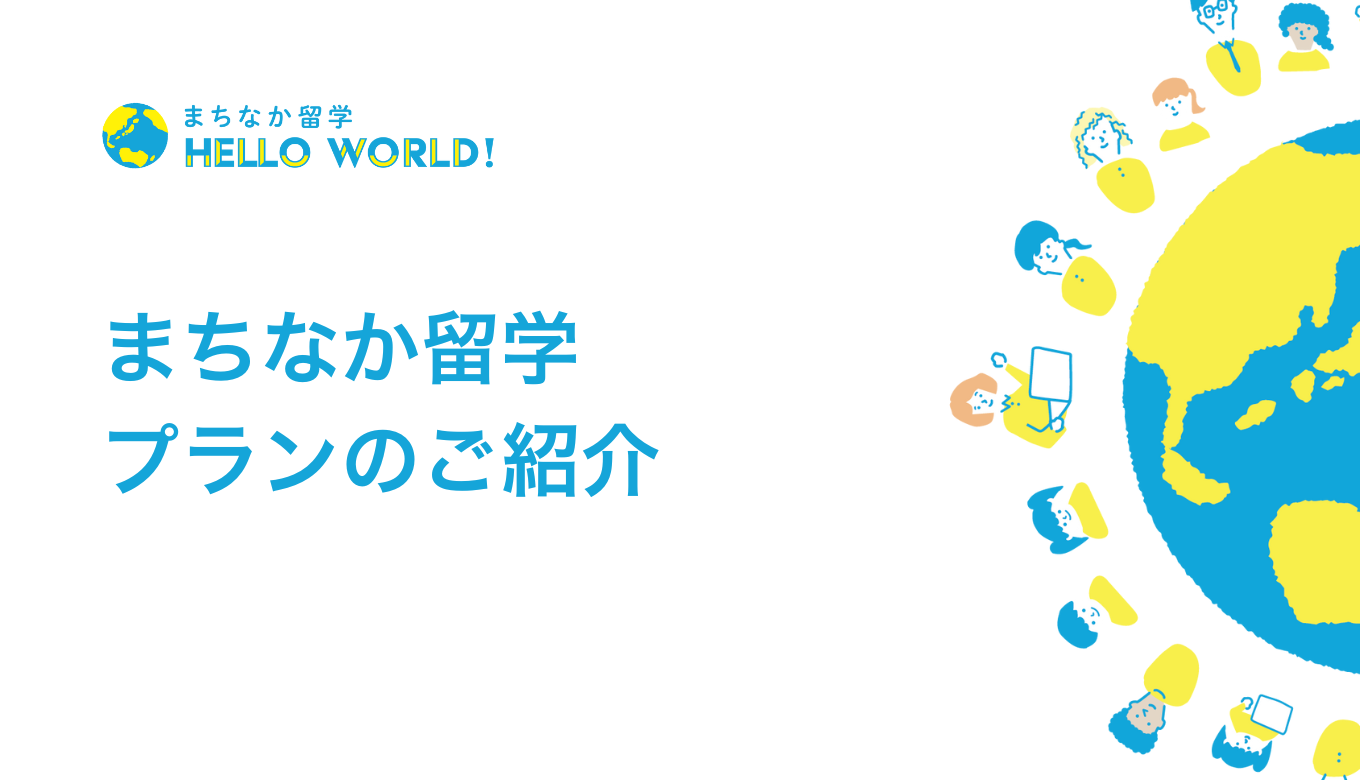 まちなか留学
HELLO WORLD!

まちなか留学
プランのご紹介